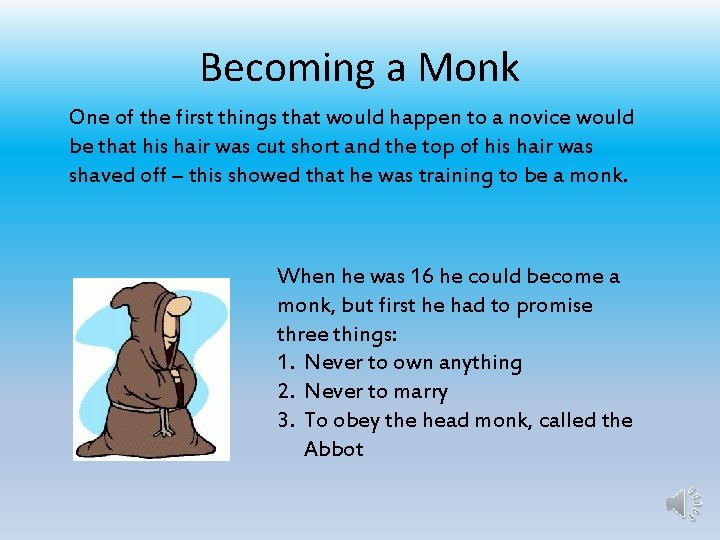 Becoming a Monk

One of the first things that would happen to a novice would be that his hair was cut short and the top of his hair was shaved off – this showed that he was training to be a monk.

When he was 16 he could become a monk, but first he had to promise three things:
1. Never to own anything
2. Never to marry
3. To obey the head monk, called the Abbot